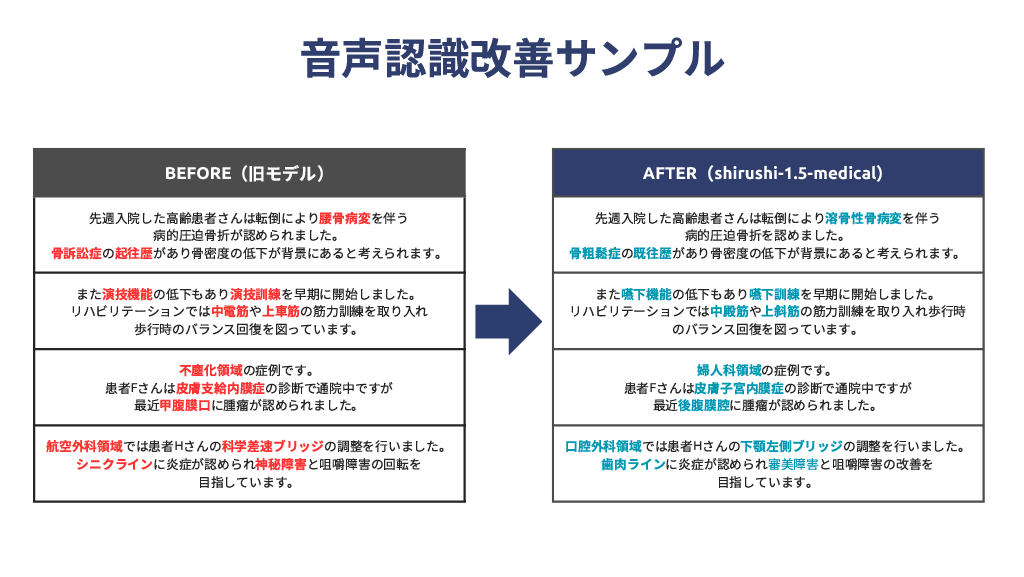 音声認識改善サンプル

BEFORE（旧モデル）

先週入院した高齢患者さんは転倒により腰骨病変を伴う病的圧迫骨折が認められました。骨訴訟症の起往歴があり骨密度の低下が背景にあると考えられます。

また演技機能の低下もあり演技訓練を早期に開始しました。リハビリテーションでは中電筋や上車筋の筋力訓練を取り入れ歩行時のバランス回復を図っています。

不慶化領域の症例です。患者Fさんは皮膚支給内膜症の診断で通院中ですが最近甲腹膜口に腫瘤が認められました。

航空外科領域では患者Hさんの科学差速ブリッジの調整を行いました。シニクラインに炎症が認められ神秘障害と咀嚼障害の回転を目指しています。

AFTER（shirushi-1.5-medical）

先週入院した高齢患者さんは転倒により溶骨性骨病変を伴う病的圧迫骨折を認めました。骨粗鬆症の既往歴があり骨密度の低下が背景にあると考えられます。

また嚥下機能の低下もあり嚥下訓練を早期に開始しました。リハビリテーションでは中殿筋や上斜筋の筋力訓練を取り入れ歩行時のバランス回復を図っています。

婦人科領域の症例です。患者Fさんは皮膚子宮内膜症の診断で通院中ですが最近後腹膜腔に腫瘤が認められました。

口腔外科領域では患者Hさんの下顎左側ブリッジの調整を行いました。歯肉ラインに炎症が認められ審美障害と咀嚼障害の改善を目指しています。